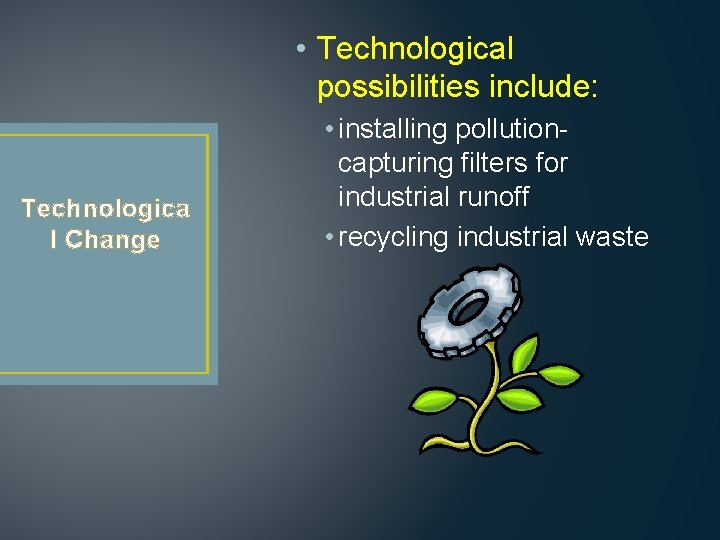 Technologica l Change

• Technological possibilities include:
• installing pollution-capturing filters for industrial runoff
• recycling industrial waste